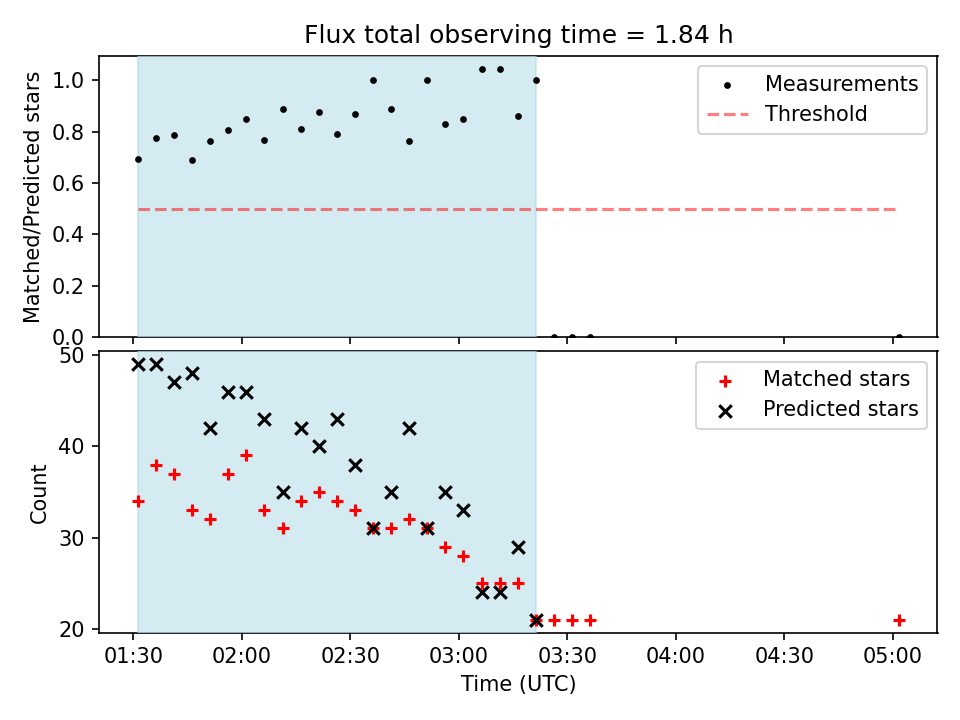 Flux total observing time = 1.84 h

Matched/Predicted stars

1.0
0.8
0.6
0.4
0.2
0.0

Measurements
Threshold

Count

50
40
30
20

Matched stars
Predicted stars

01:30
02:00
02:30
03:00
03:30
04:00
04:30
05:00

Time (UTC)